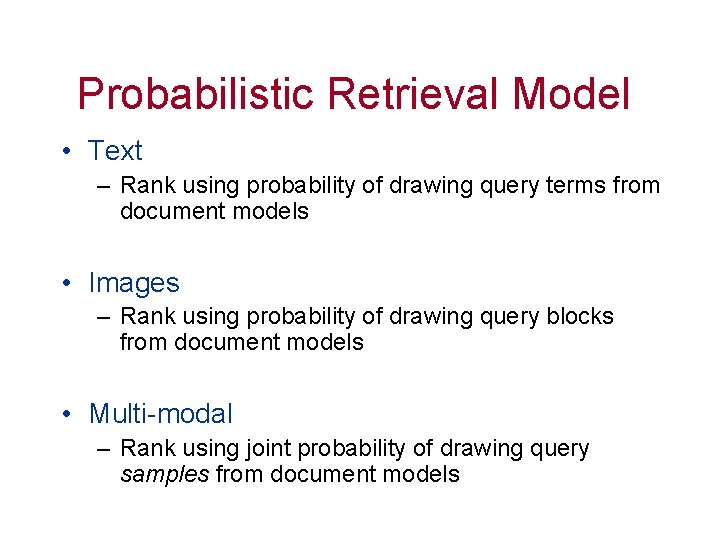 Probabilistic Retrieval Model

• Text
– Rank using probability of drawing query terms from document models

• Images
– Rank using probability of drawing query blocks from document models

• Multi-modal
– Rank using joint probability of drawing query samples from document models